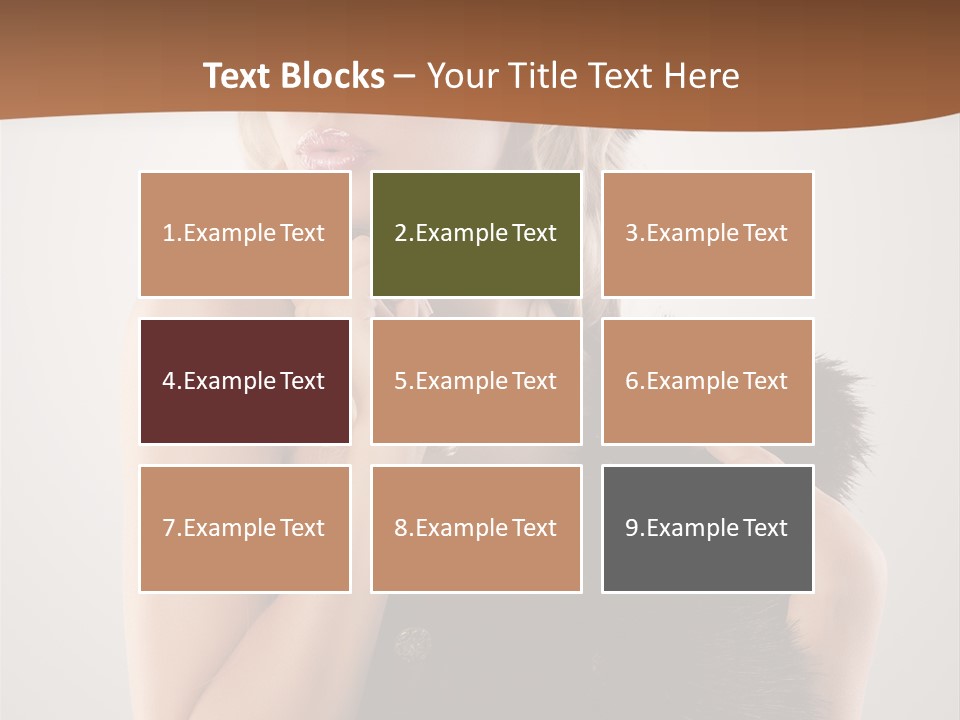 Text Blocks – Your Title Text Here

1.Example Text

2.Example Text

3.Example Text

4.Example Text

5.Example Text

6.Example Text

7.Example Text

8.Example Text

9.Example Text